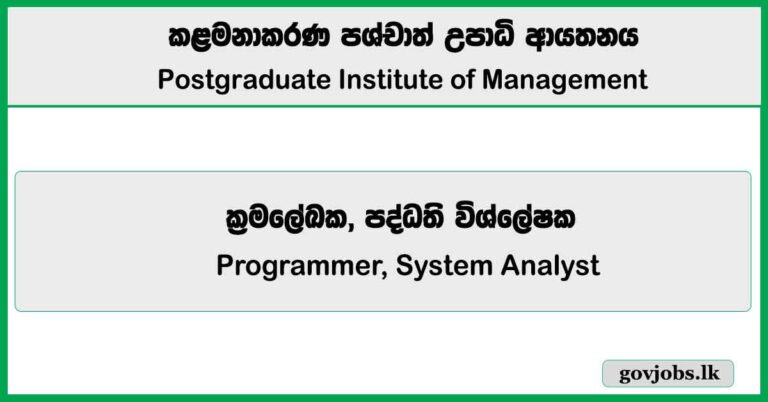 කළමනාකරණ පශ්චාත් උපාධි ආයතනය
Postgraduate Institute of Management

ක්‍රමලේඛක, පද්ධති විශ්ලේෂක
Programmer, System Analyst

govjobs.lk